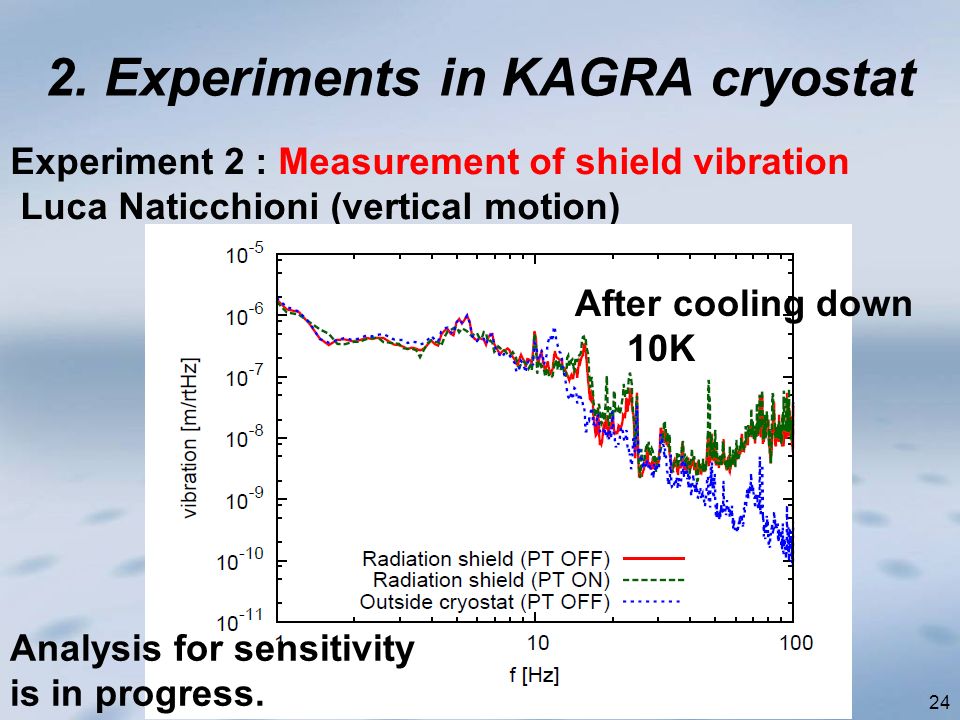 2. Experiments in KAGRA cryostat

Experiment 2 : Measurement of shield vibration
Luca Naticchioni (vertical motion)

After cooling down
10K

$10^{-5}$
$10^{-6}$
$10^{-7}$
$10^{-8}$
$10^{-9}$
$10^{-10}$
$10^{-11}$

vibration [m/rtHz]

Radiation shield (PT OFF)
Radiation shield (PT ON)
Outside cryostat (PT OFF)

1
10
100
f [Hz]

Analysis for sensitivity
is in progress.

24